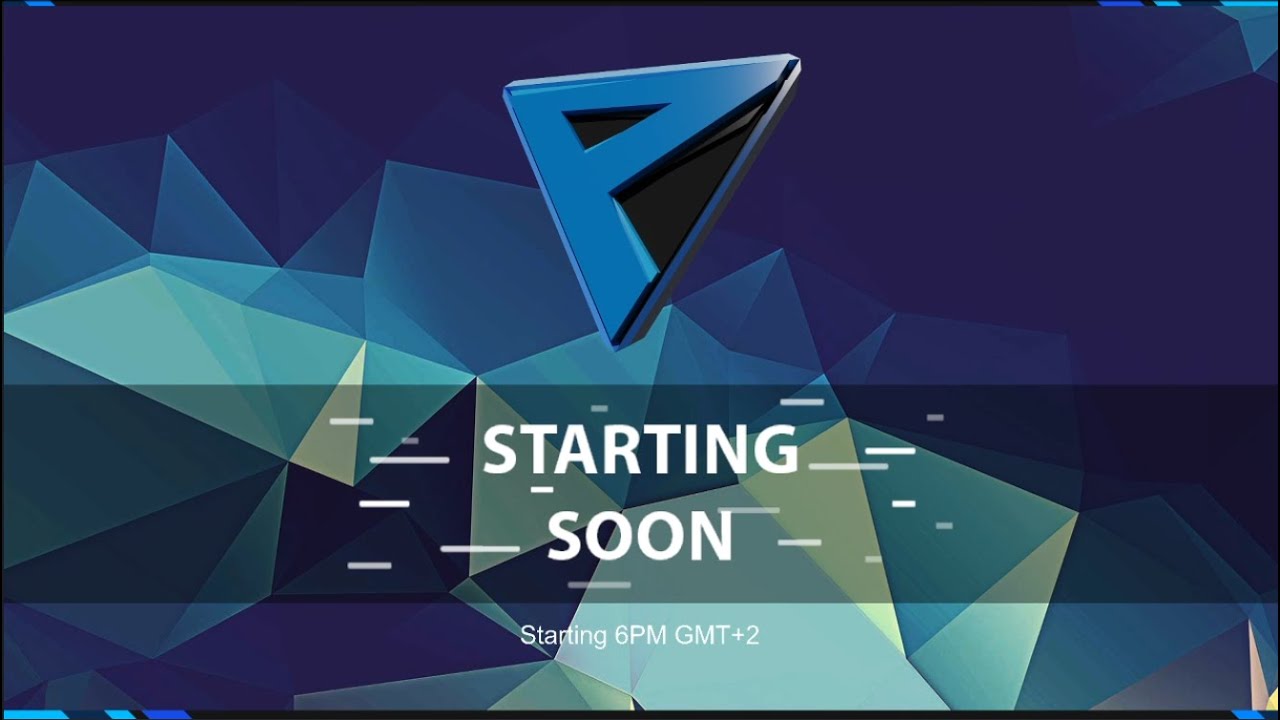 STARTING SOON

Starting 6PM GMT+2